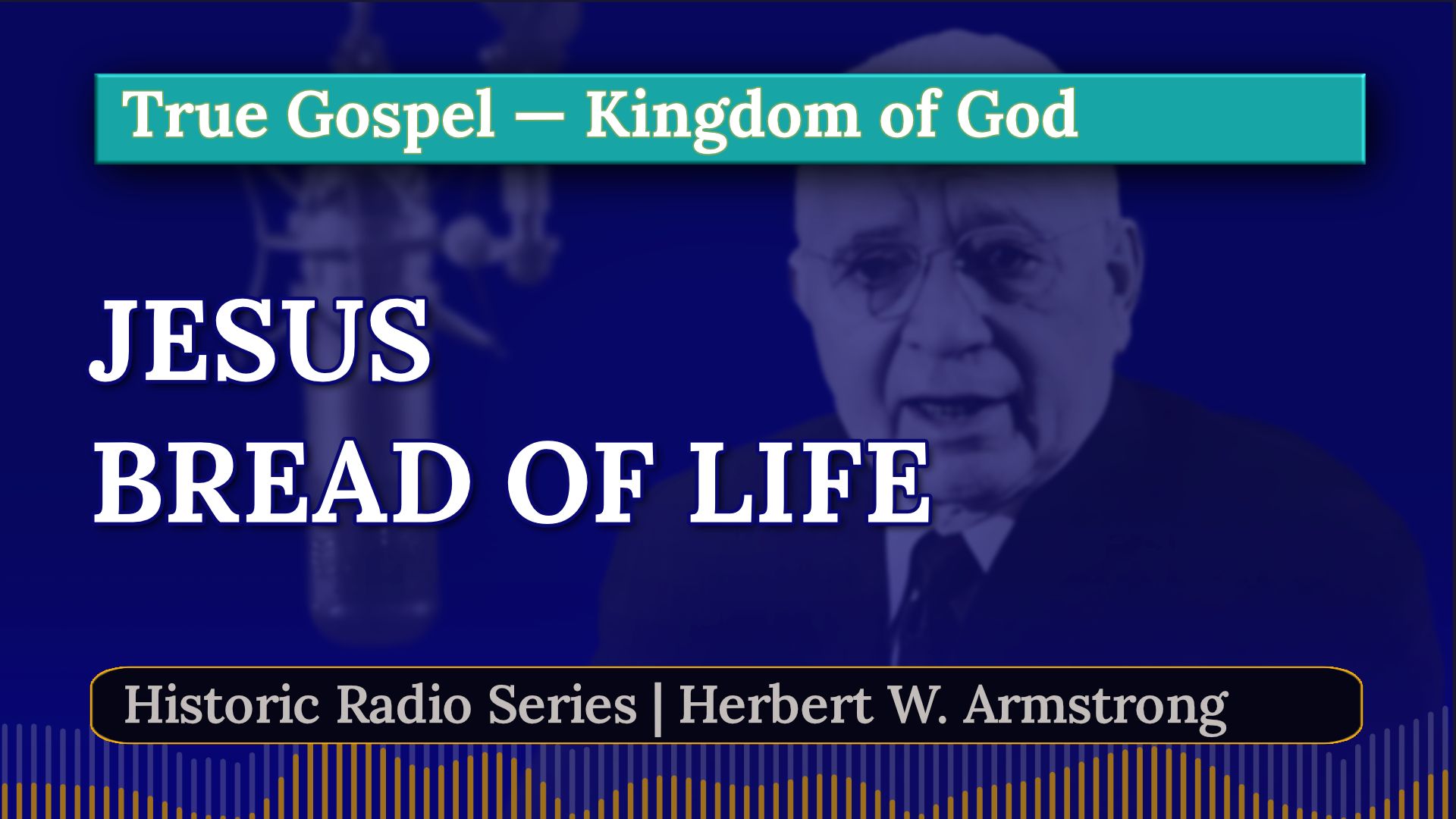 True Gospel — Kingdom of God

JESUS
BREAD OF LIFE

Historic Radio Series | Herbert W. Armstrong